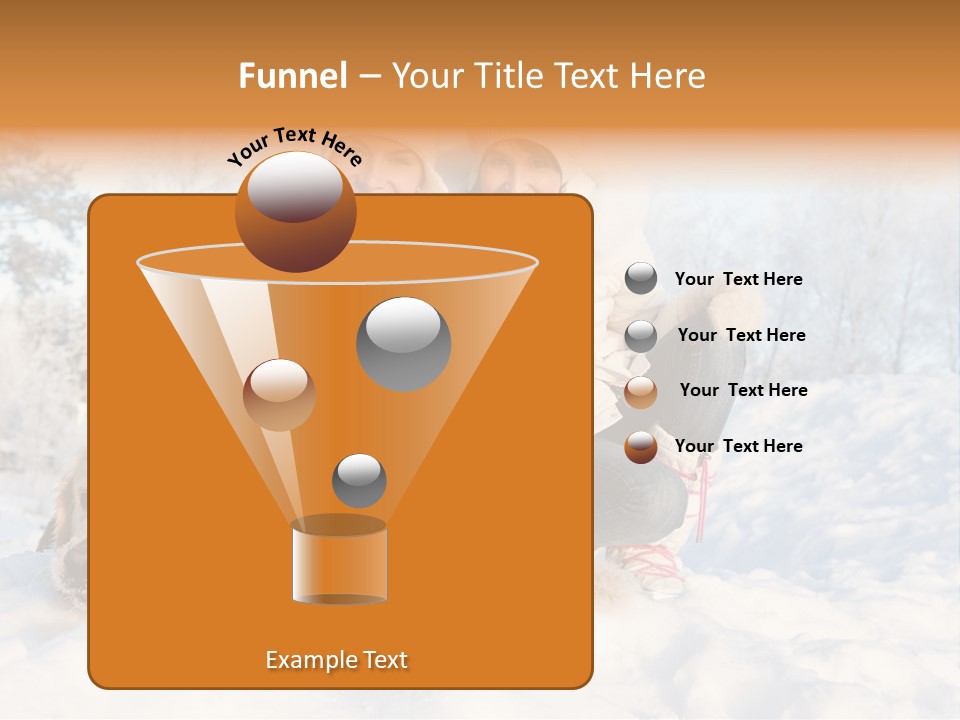 Funnel – Your Title Text Here

Your Text Here

Your Text Here

Your Text Here

Your Text Here

Your Text Here

Example Text